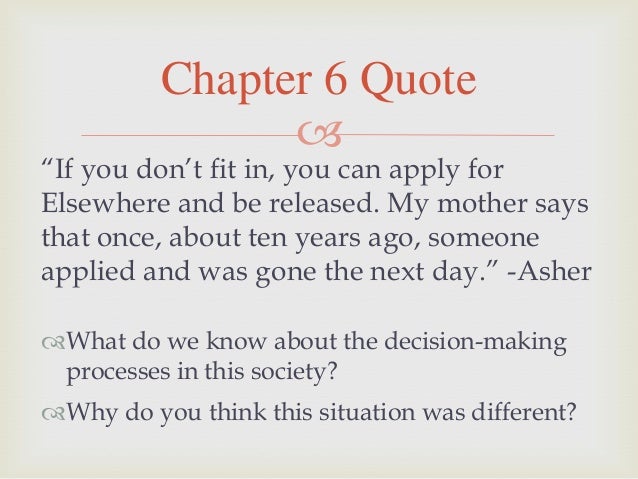 Chapter 6 Quote

“If you don’t fit in, you can apply for Elsewhere and be released. My mother says that once, about ten years ago, someone applied and was gone the next day.” -Asher

What do we know about the decision-making processes in this society?

Why do you think this situation was different?